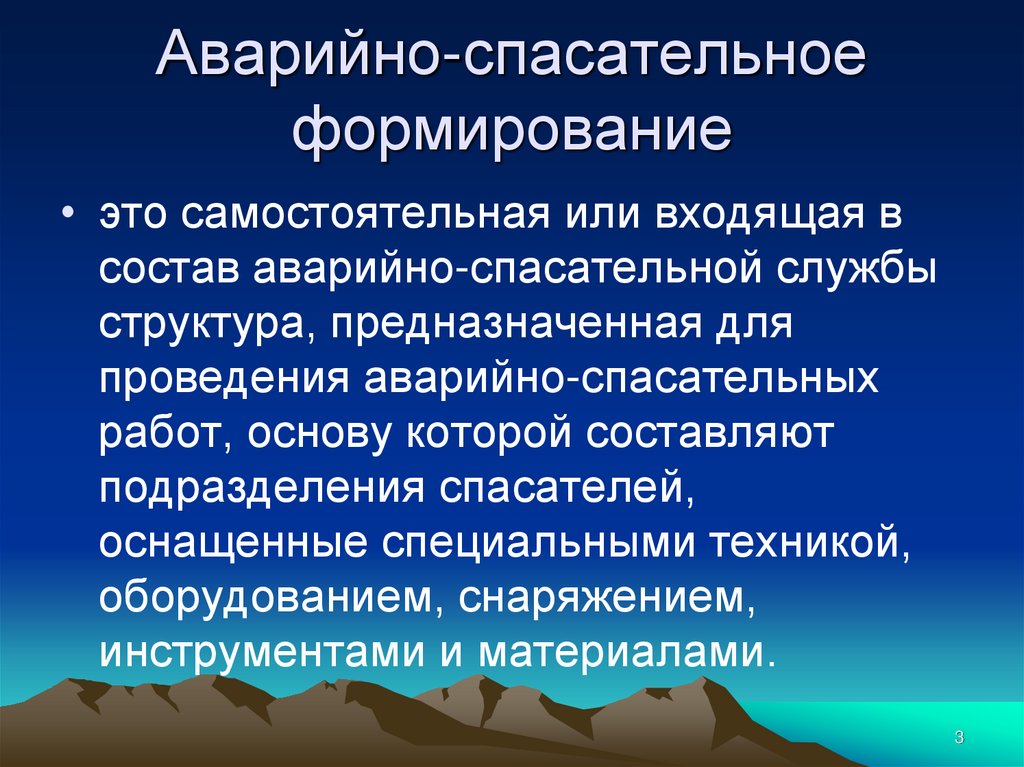 Аварийно-спасательное формирование

• это самостоятельная или входящая в состав аварийно-спасательной службы структура, предназначенная для проведения аварийно-спасательных работ, основу которой составляют подразделения спасателей, оснащенные специальными техникой, оборудованием, снаряжением, инструментами и материалами.

3